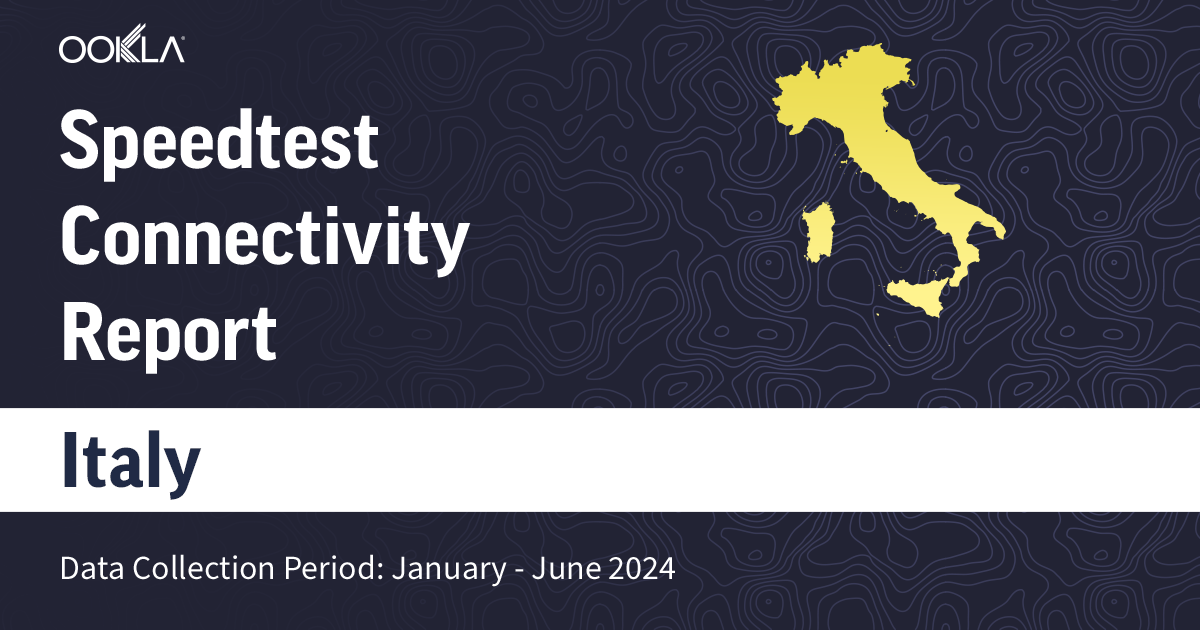 OOKLA

Speedtest Connectivity Report

Italy

Data Collection Period: January - June 2024